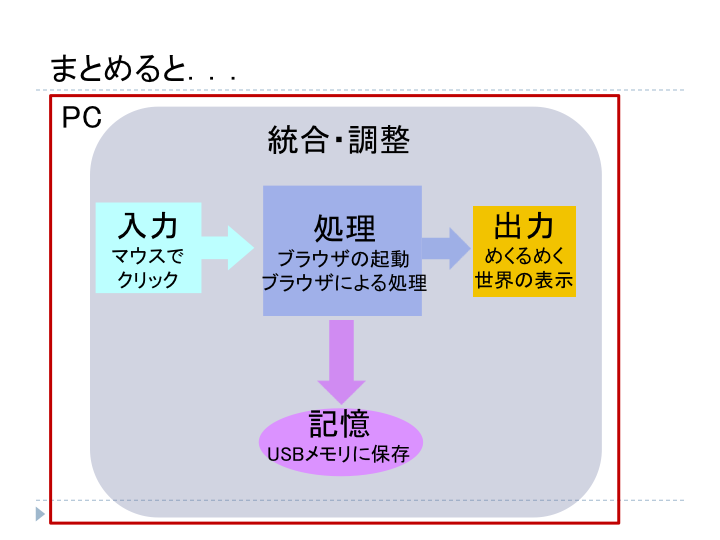 まとめると. . .

PC

統合・調整

入力
マウスで
クリック

処理
ブラウザの起動
ブラウザによる処理

出力
めくるめく
世界の表示

記憶
USBメモリに保存